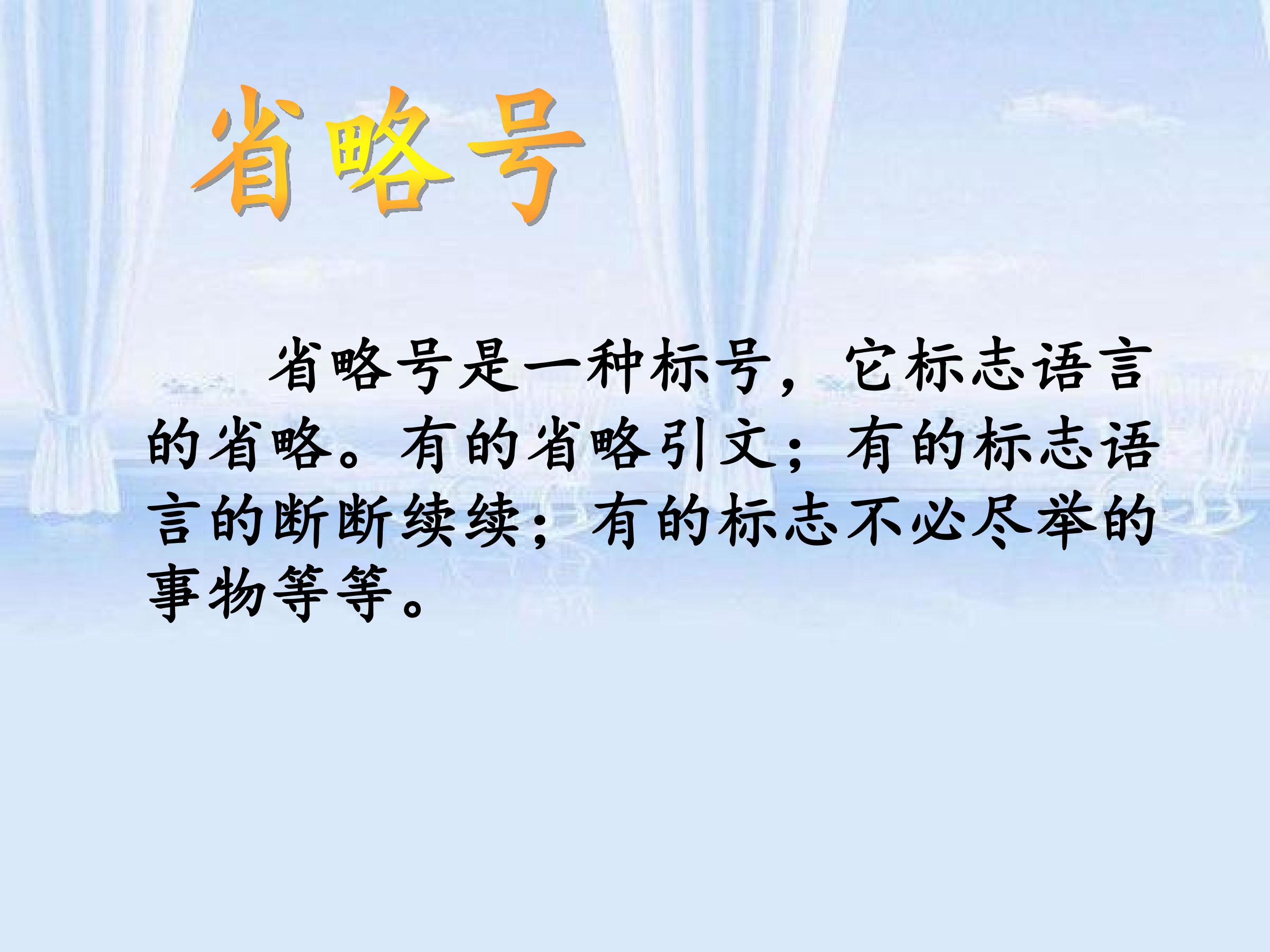 省略号

省略号是一种标号，它标志语言的省略。有的省略引文；有的标志语言的断断续续；有的标志不必尽举的事物等等。